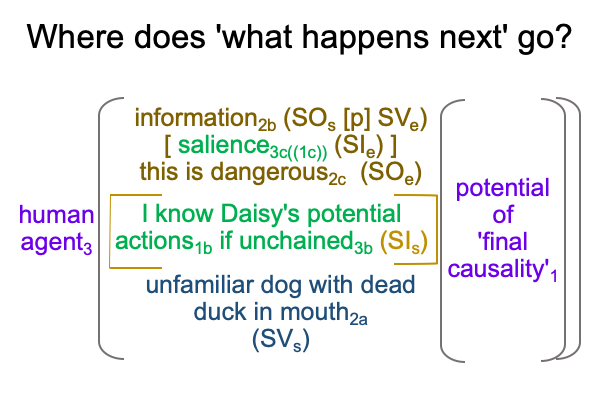 Where does 'what happens next' go?

human agent$_3$

information$_{2b}$ (SO$_s$ [p] SV$_e$)
[ salience$_{3c((1c))}$ (SI$_e$) ]
this is dangerous$_{2c}$ (SO$_e$)

I know Daisy's potential actions$_{1b}$ if unchained$_{3b}$ (SI$_s$)

unfamiliar dog with dead duck in mouth$_{2a}$ (SV$_s$)

potential of 'final causality'$_1$